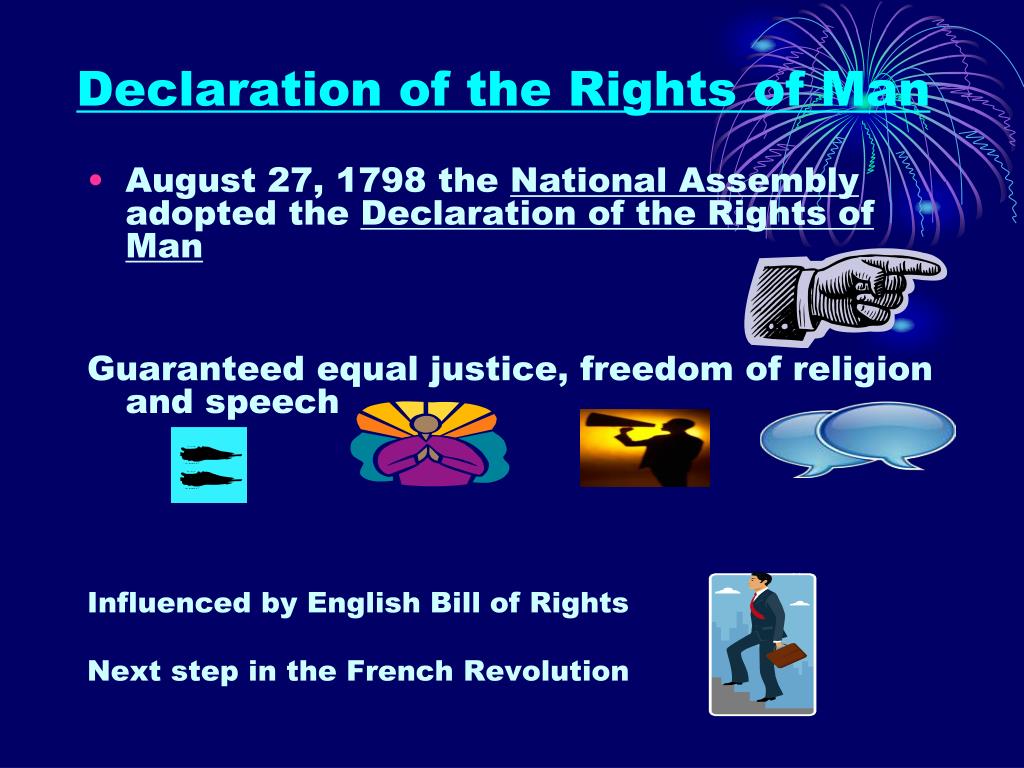 Declaration of the Rights of Man

• August 27, 1798 the National Assembly adopted the Declaration of the Rights of Man

Guaranteed equal justice, freedom of religion and speech

Influenced by English Bill of Rights

Next step in the French Revolution